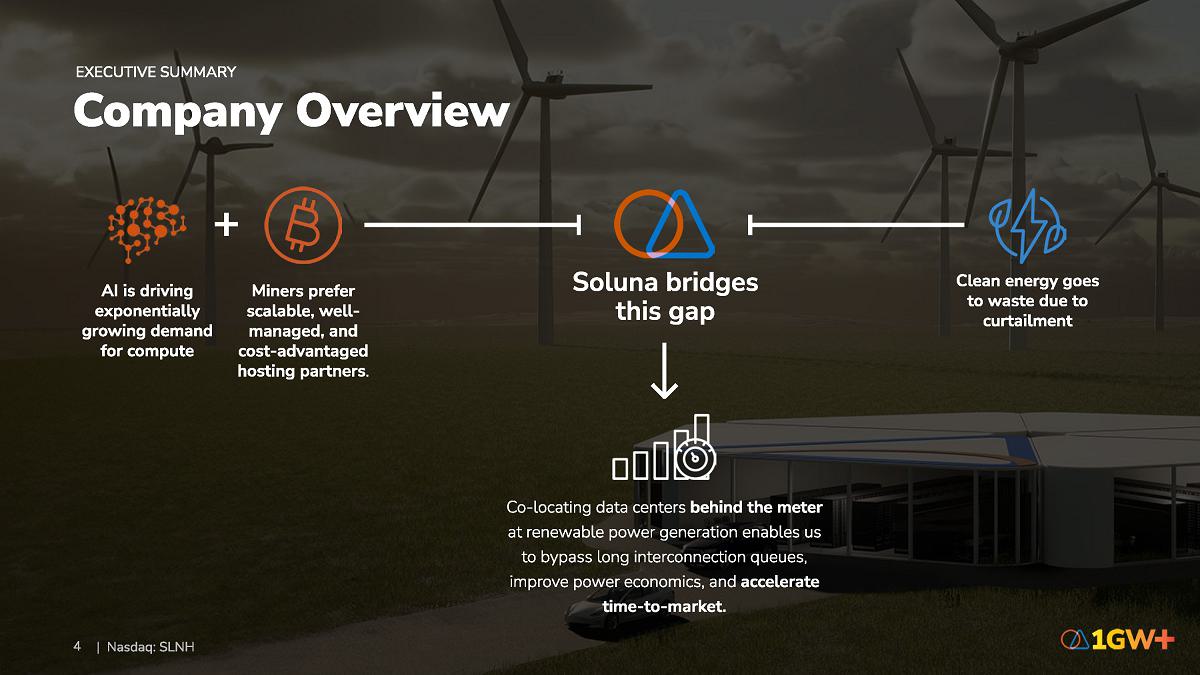 EXECUTIVE SUMMARY

Company Overview

+

AI is driving exponentially growing demand for compute

Miners prefer scalable, well-managed, and cost-advantaged hosting partners.

Soluna bridges this gap

Clean energy goes to waste due to curtailment

Co-locating data centers behind the meter at renewable power generation enables us to bypass long interconnection queues, improve power economics, and accelerate time-to-market.

4 | Nasdaq: SLNH

1GW+